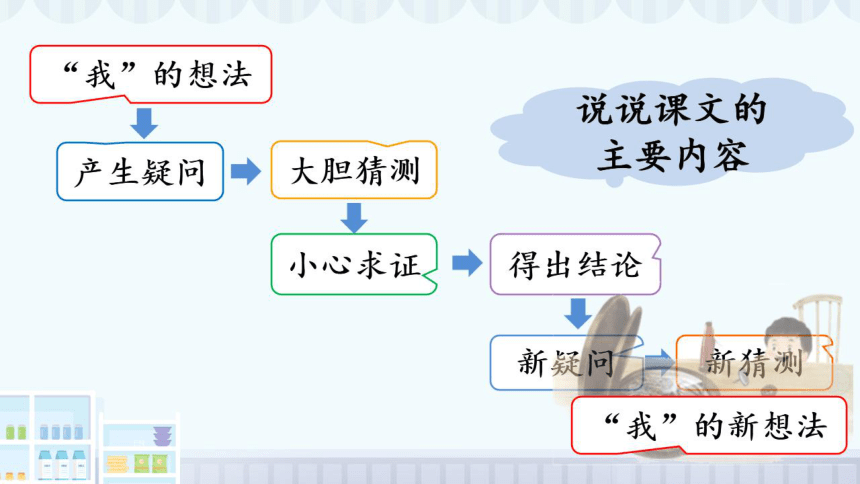 “我”的想法

产生疑问

大胆猜测

小心求证

得出结论

新疑问

新猜测

“我”的新想法

说说课文的主要内容